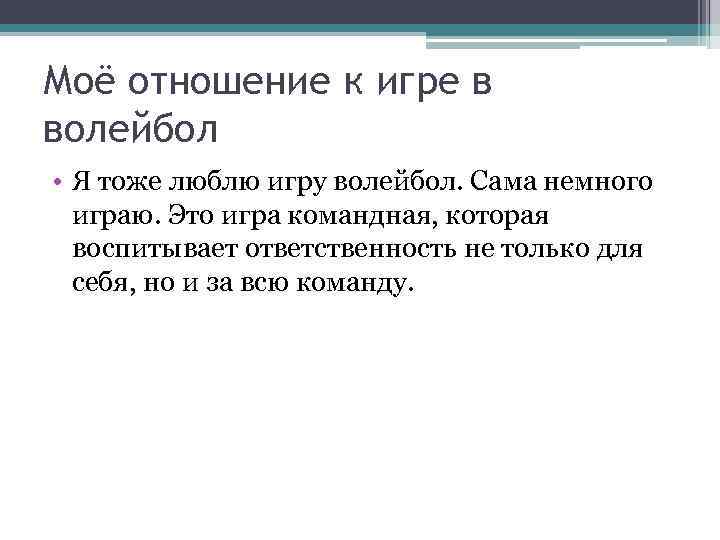 Моё отношение к игре в волейбол

• Я тоже люблю игру волейбол. Сама немного играю. Это игра командная, которая воспитывает ответственность не только для себя, но и за всю команду.